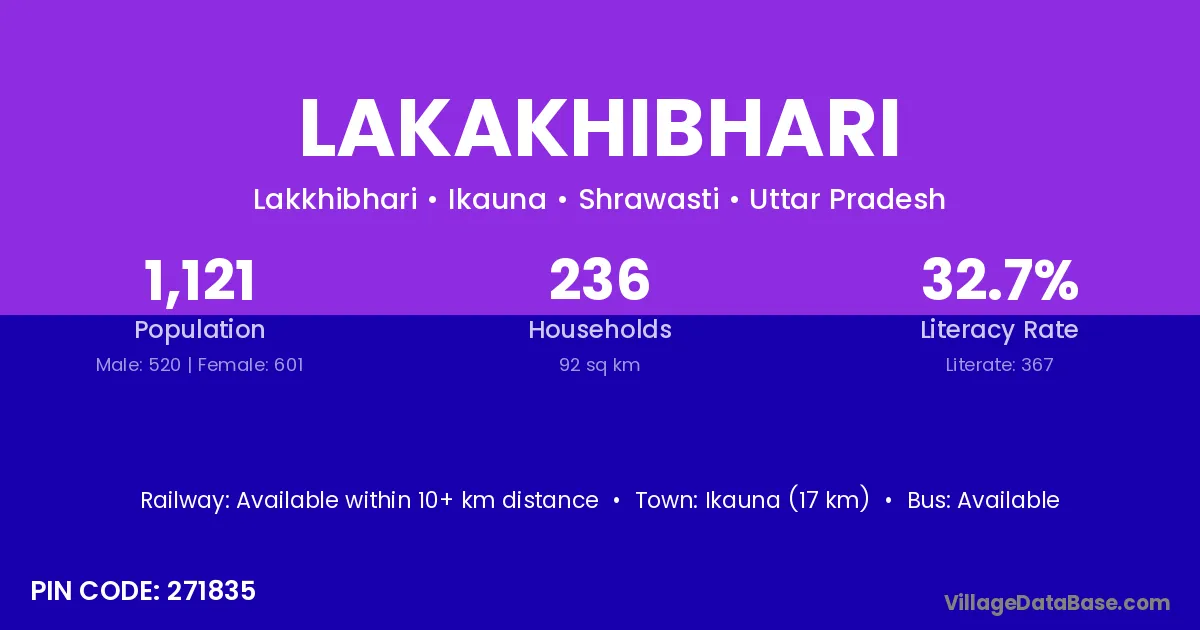 LAKAKHIBHARI

Lakkhibhari • Ikauna • Shrawasti • Uttar Pradesh

1,121
Population
Male: 520 | Female: 601

236
Households
92 sq km

32.7%
Literacy Rate
Literate: 367

Railway: Available within 10+ km distance • Town: Ikauna (17 km) • Bus: Available

PIN CODE: 271835

VillageDataBase.com